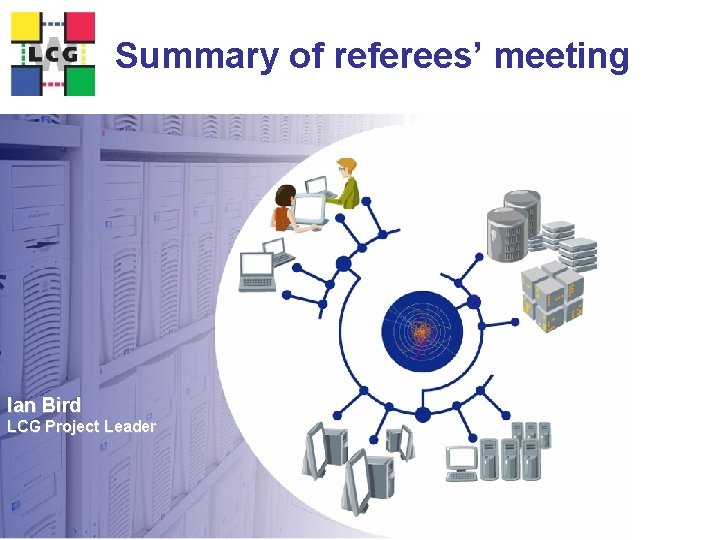 LCG

Summary of referees' meeting

Ian Bird
LCG Project Leader